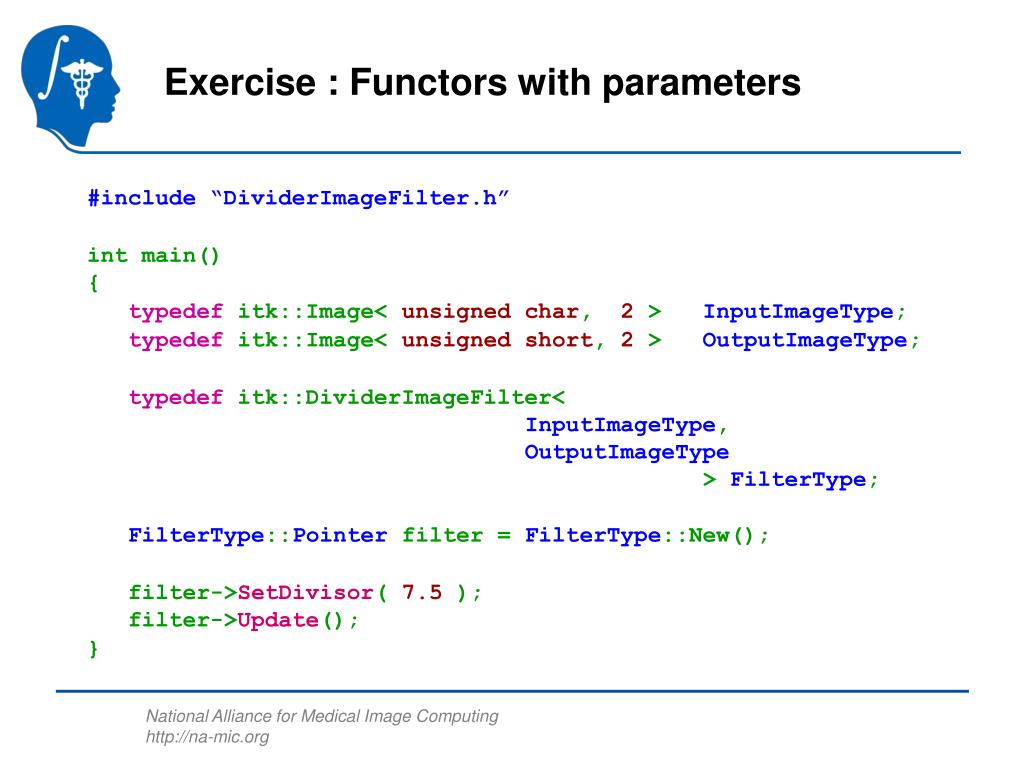 Exercise : Functors with parameters

#include “DividerImageFilter.h”

int main()
{
typedef itk::Image< unsigned char, 2 > InputImageType;
typedef itk::Image< unsigned short, 2 > OutputImageType;

typedef itk::DividerImageFilter<
InputImageType,
OutputImageType
> FilterType;

FilterType::Pointer filter = FilterType::New();

filter->SetDivisor( 7.5 );
filter->Update();
}

National Alliance for Medical Image Computing
http://na-mic.org